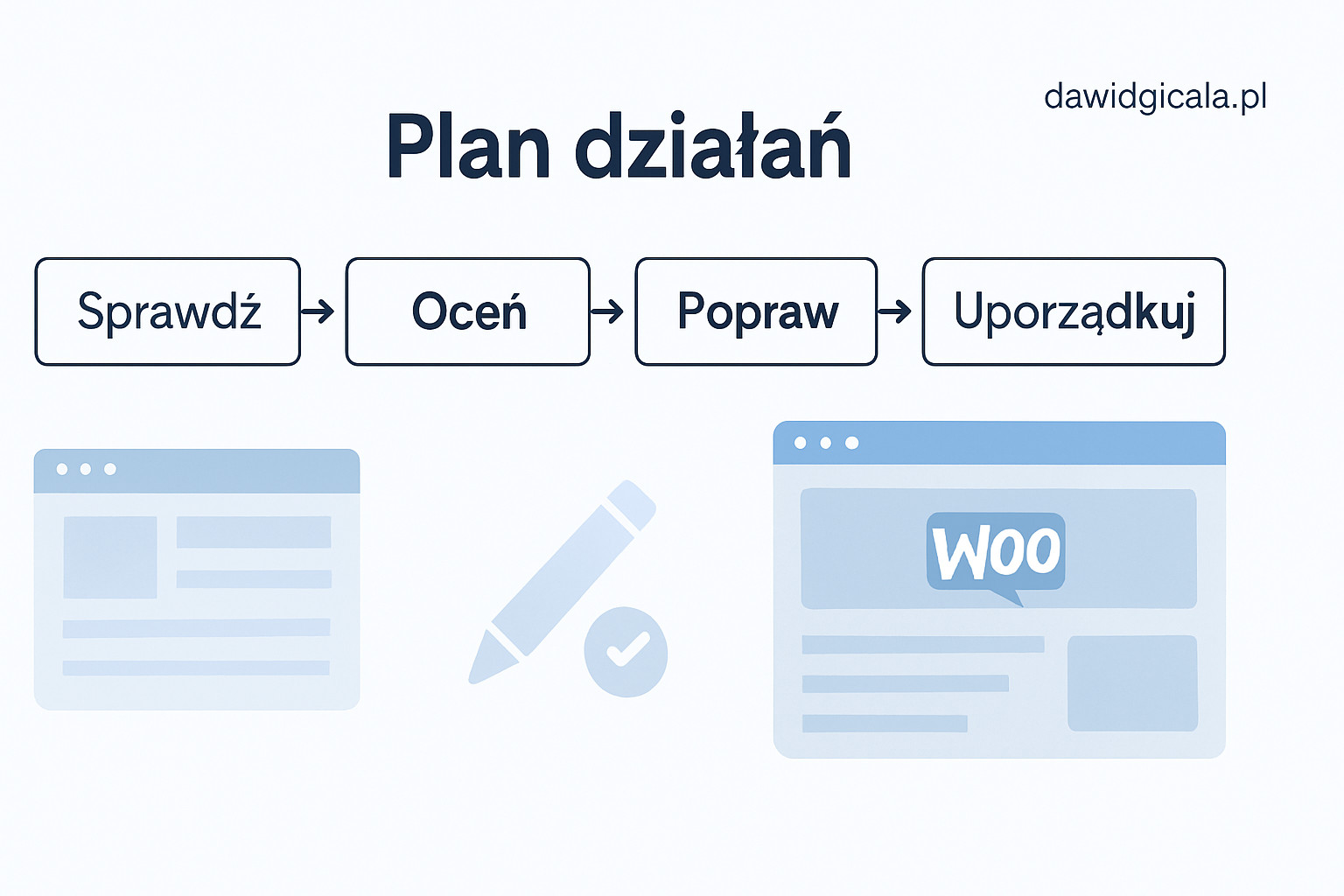 dawidgicala.pl

Plan działań

Sprawdź → Oceń → Popraw → Uporządkuj

WOO